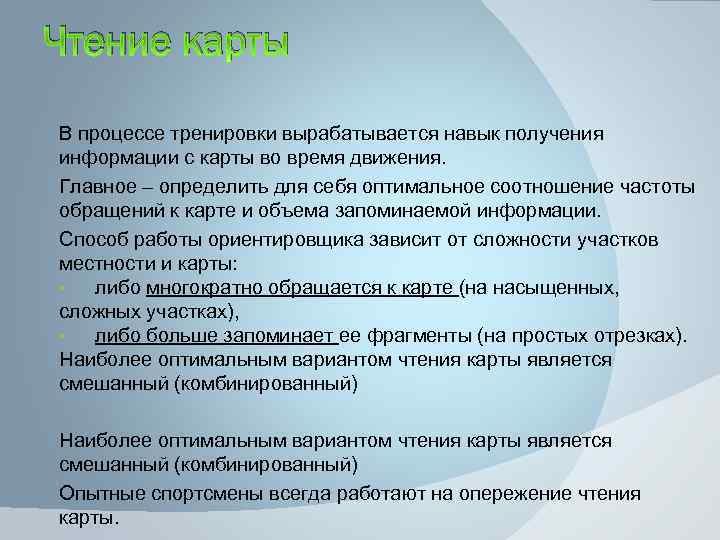 Чтение карты

В процессе тренировки вырабатывается навык получения информации с карты во время движения.

Главное – определить для себя оптимальное соотношение частоты обращений к карте и объема запоминаемой информации.

Способ работы ориентировщика зависит от сложности участков местности и карты:
либо многократно обращается к карте (на насыщенных, сложных участках),
либо больше запоминает ее фрагменты (на простых отрезках).
Наиболее оптимальным вариантом чтения карты является смешанный (комбинированный)

Наиболее оптимальным вариантом чтения карты является смешанный (комбинированный)

Опытные спортсмены всегда работают на опережение чтения карты.